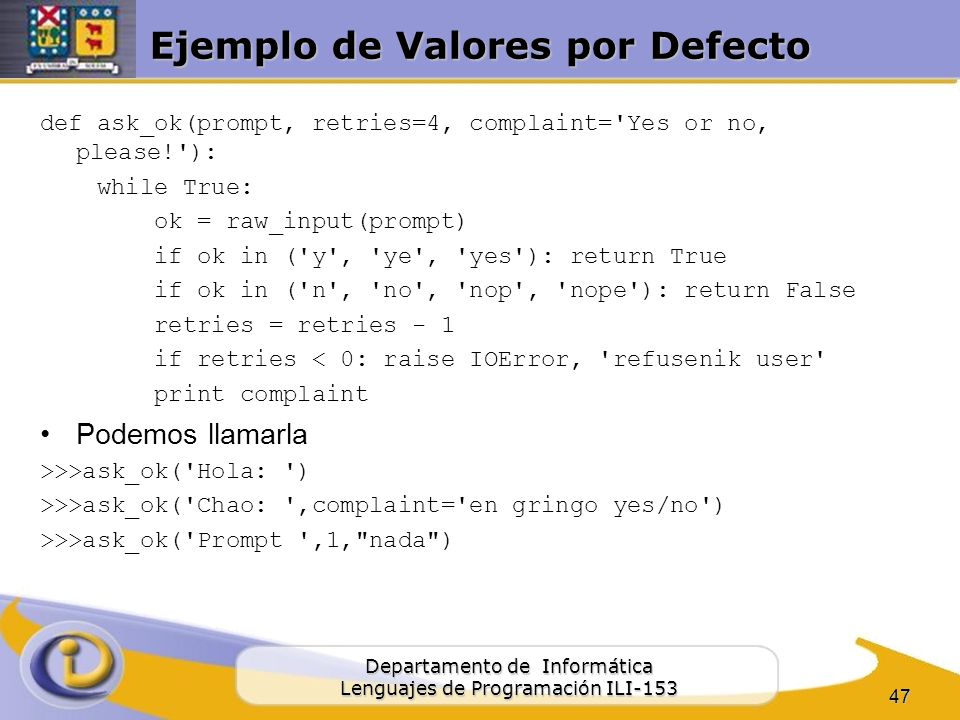 Ejemplo de Valores por Defecto

def ask_ok(prompt, retries=4, complaint='Yes or no, please!'):
while True:
ok = raw_input(prompt)
if ok in ('y', 'ye', 'yes'): return True
if ok in ('n', 'no', 'nop', 'nope'): return False
retries = retries - 1
if retries < 0: raise IOError, 'refusenik user'
print complaint

• Podemos llamarla

>>>ask_ok('Hola: ')
>>>ask_ok('Chao: ',complaint='en gringo yes/no')
>>>ask_ok('Prompt ',1,"nada")

Departamento de Informática
Lenguajes de Programación ILI-153

47